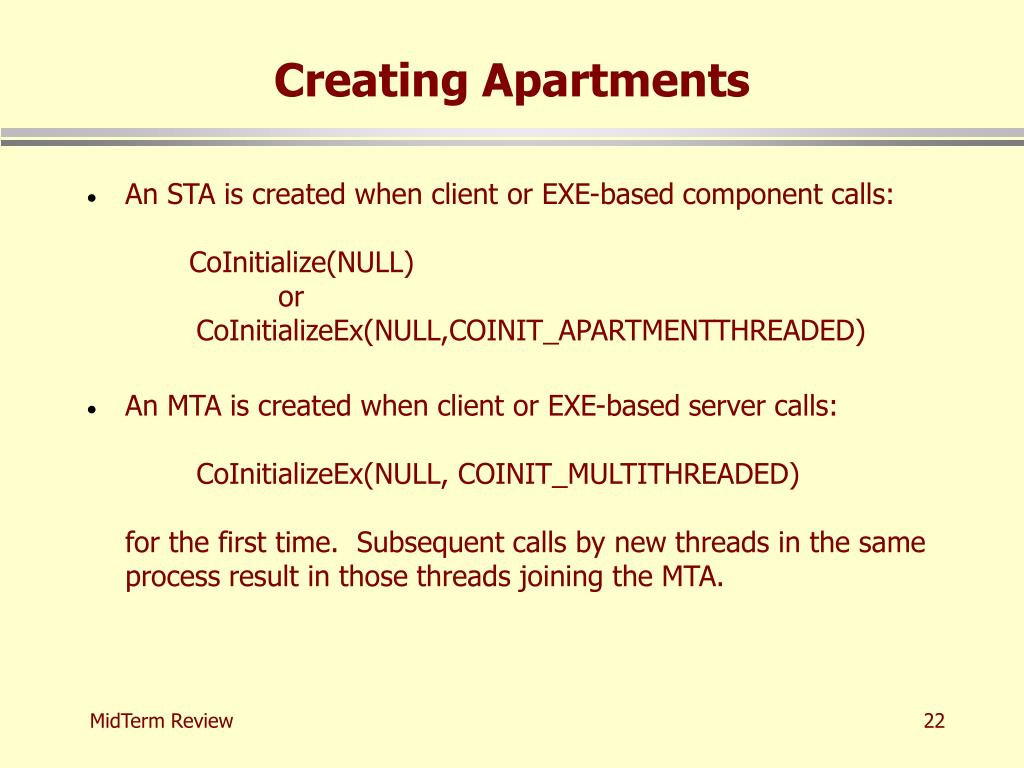 Creating Apartments

• An STA is created when client or EXE-based component calls:

CoInitialize(NULL)
or
CoInitializeEx(NULL,COINIT_APARTMENTTHREADED)

• An MTA is created when client or EXE-based server calls:

CoInitializeEx(NULL, COINIT_MULTITHREADED)

for the first time. Subsequent calls by new threads in the same process result in those threads joining the MTA.

MidTerm Review

22